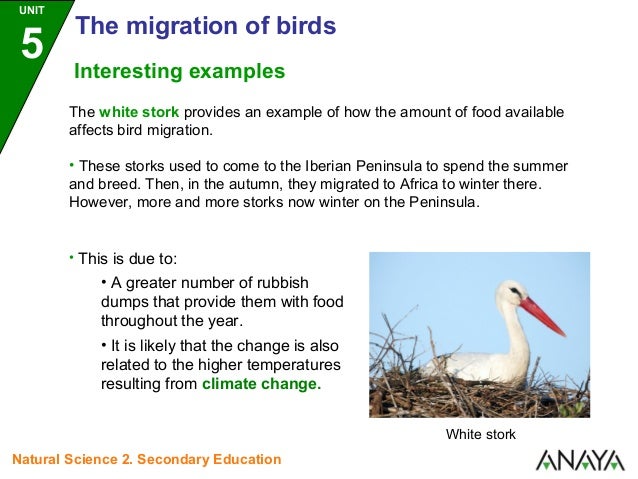 UNIT
5
The migration of birds

Interesting examples

The white stork provides an example of how the amount of food available affects bird migration.

• These storks used to come to the Iberian Peninsula to spend the summer and breed. Then, in the autumn, they migrated to Africa to winter there. However, more and more storks now winter on the Peninsula.

• This is due to:

• A greater number of rubbish dumps that provide them with food throughout the year.

• It is likely that the change is also related to the higher temperatures resulting from climate change.

White stork

Natural Science 2. Secondary Education

ANAYA